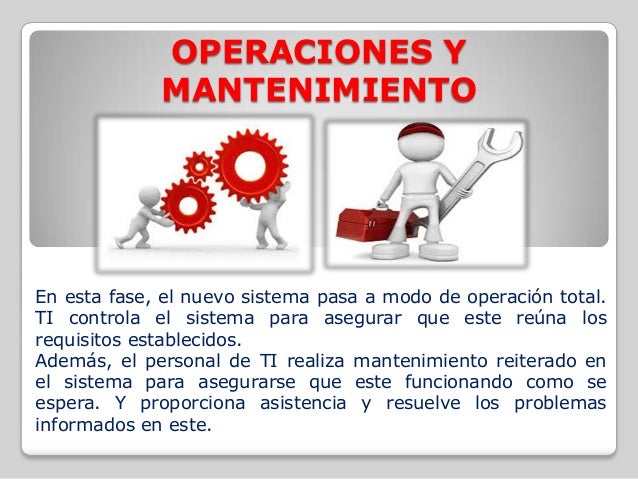 OPERACIONES Y MANTENIMIENTO

En esta fase, el nuevo sistema pasa a modo de operación total. TI controla el sistema para asegurar que este reúna los requisitos establecidos.
Además, el personal de TI realiza mantenimiento reiterado en el sistema para asegurarse que este funcionando como se espera. Y proporciona asistencia y resuelve los problemas informados en este.